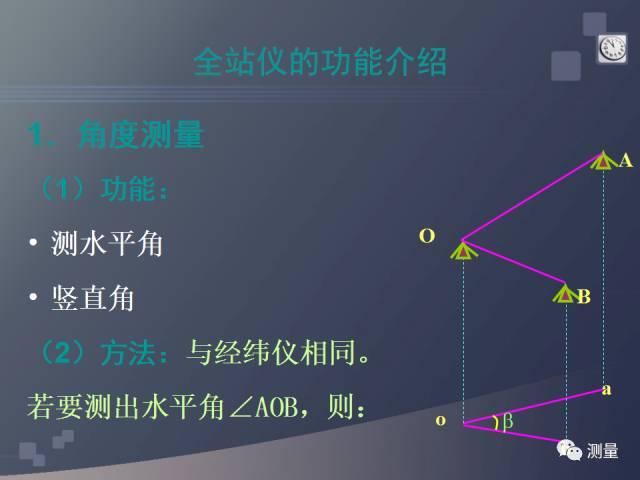 全站仪的功能介绍

1. 角度测量

（1）功能：

• 测水平角

• 竖直角

（2）方法：与经纬仪相同。

若要测出水平角∠AOB，则：

A

O

B

a

o

β

测量